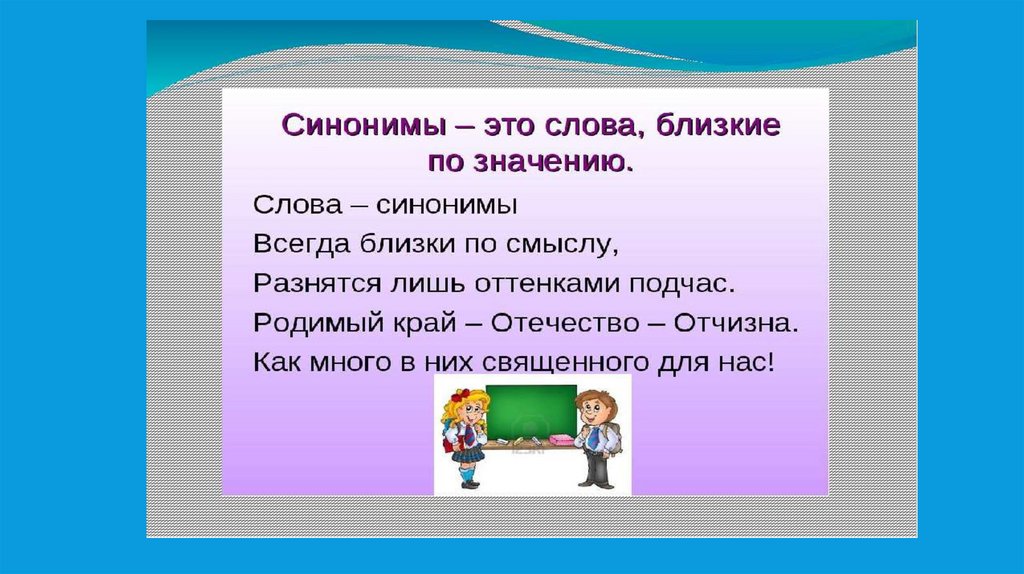 Синонимы – это слова, близкие по значению.

Слова – синонимы
Всегда близки по смыслу,
Разнятся лишь оттенками подчас.
Родимый край – Отечество – Отчизна.
Как много в них священного для нас!